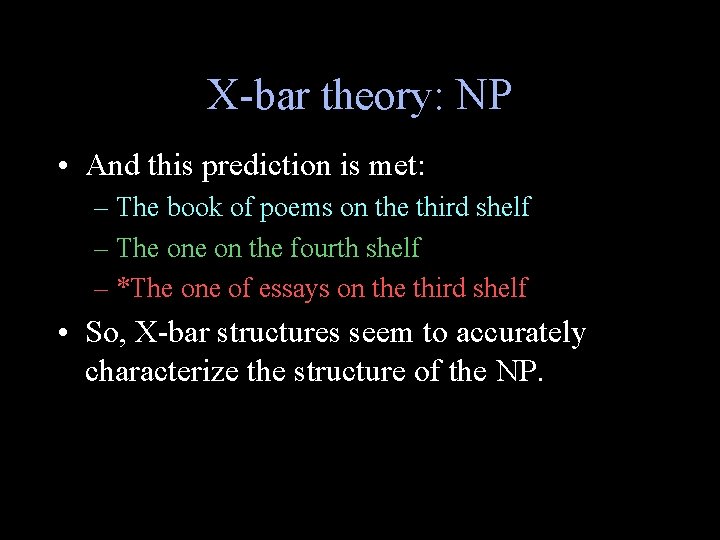 X-bar theory: NP

• And this prediction is met:
  – The book of poems on the third shelf
  – The one on the fourth shelf
  – *The one of essays on the third shelf
• So, X-bar structures seem to accurately characterize the structure of the NP.